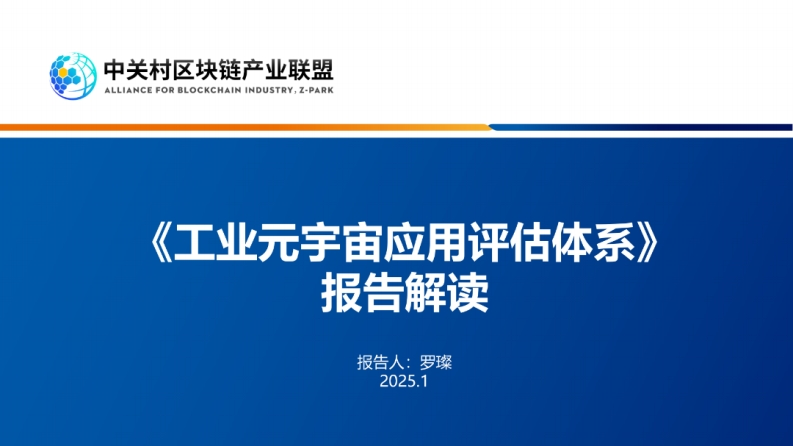 中关村区块链产业联盟
ALLIANCE FOR BLOCKCHAIN INDUSTRY, Z-PARK

《工业元宇宙应用评估体系》
报告解读

报告人：罗璨
2025.1